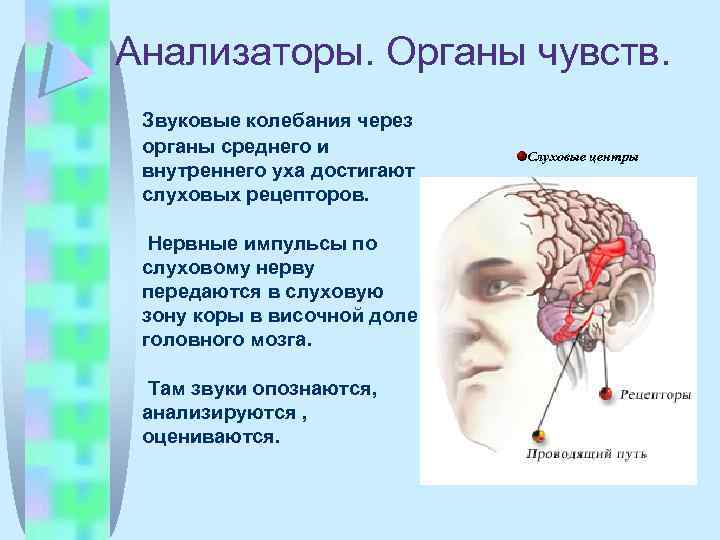 Анализаторы. Органы чувств.

Звуковые колебания через органы среднего и внутреннего уха достигают слуховых рецепторов.

Нервные импульсы по слуховому нерву передаются в слуховую зону коры в височной доле головного мозга.

Там звуки опознаются, анализируются , оцениваются.

Слуховые центры

Рецепторы

Проводящий путь